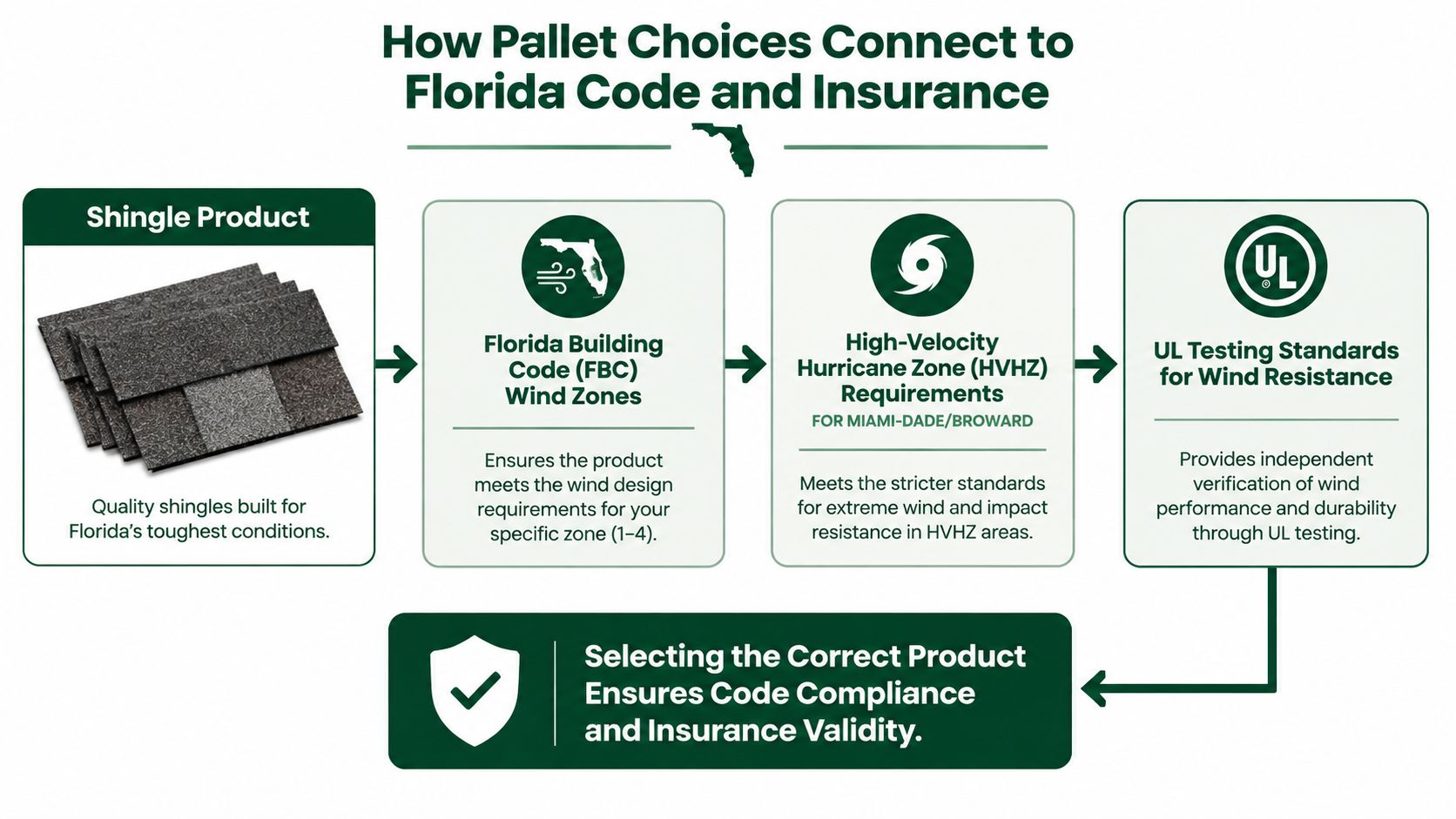 How Pallet Choices Connect to Florida Code and Insurance

Shingle Product

Quality shingles built for Florida's toughest conditions.

Florida Building Code (FBC) Wind Zones

Ensures the product meets the wind design requirements for your specific zone (1–4).

High-Velocity Hurricane Zone (HVHZ) Requirements

FOR MIAMI-DADE/BROWARD

Meets the stricter standards for extreme wind and impact resistance in HVHZ areas.

UL

UL Testing Standards for Wind Resistance

Provides independent verification of wind performance and durability through UL testing.

Selecting the Correct Product Ensures Code Compliance and Insurance Validity.